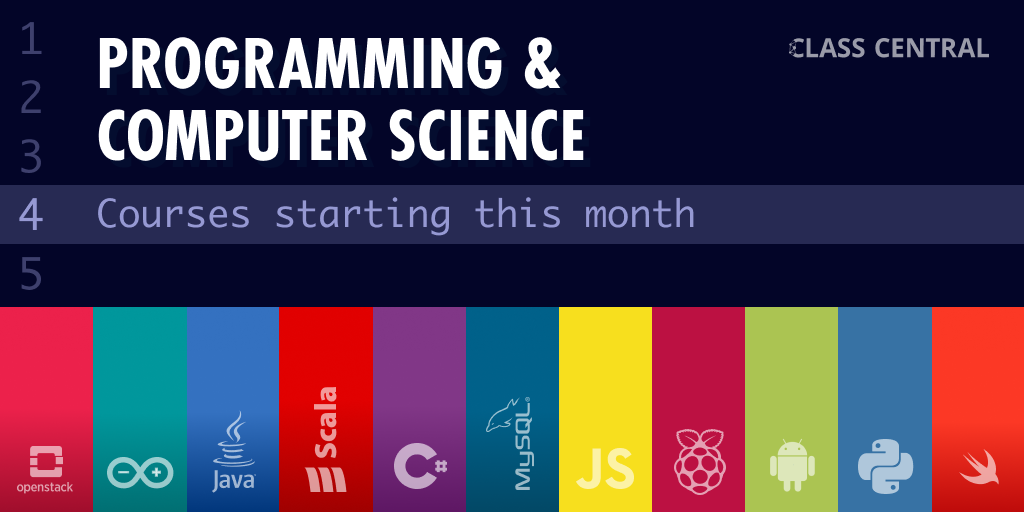 1
2
3
4
5

PROGRAMMING & COMPUTER SCIENCE

CLASS CENTRAL

Courses starting this month

openstack

Java

Scala

C#

MySQL

JS